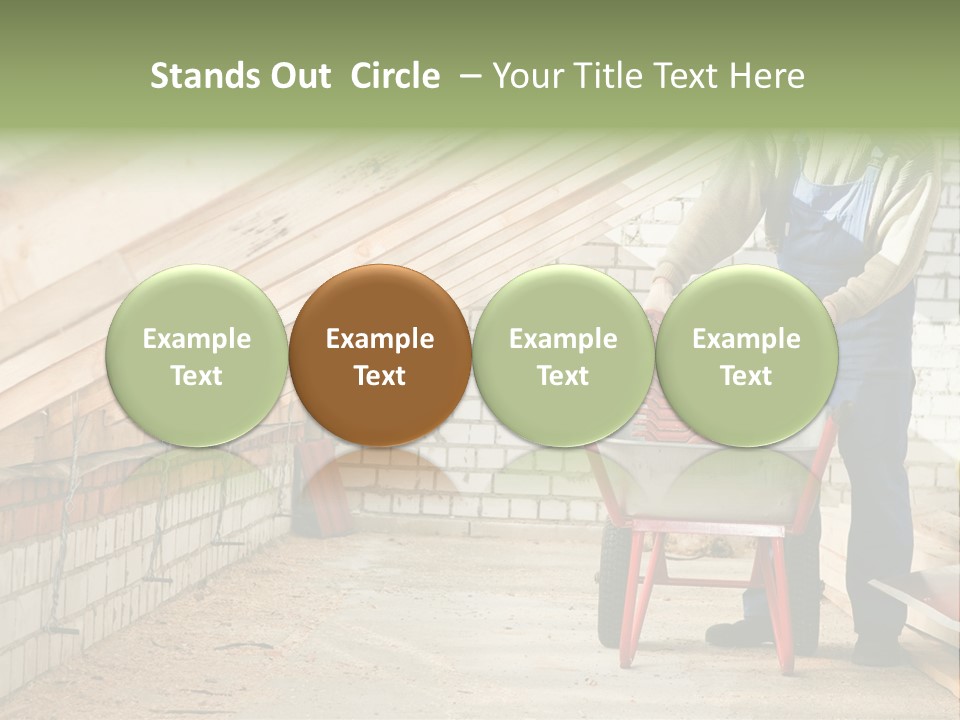 Stands Out Circle – Your Title Text Here

Example Text

Example Text

Example Text

Example Text